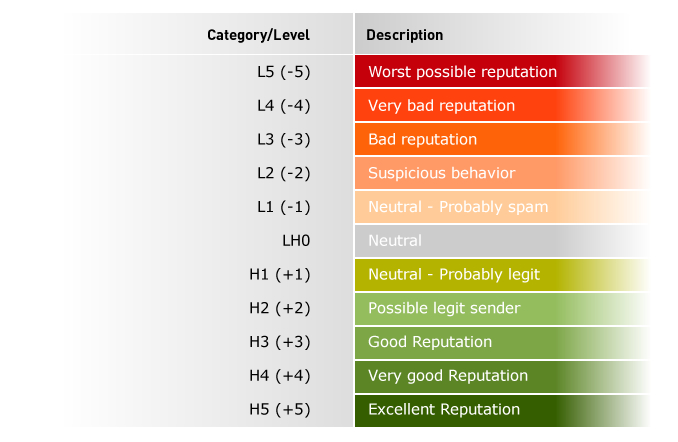 | Category/Level | Description |
|---|---|
| L5 (-5) | Worst possible reputation |
| L4 (-4) | Very bad reputation |
| L3 (-3) | Bad reputation |
| L2 (-2) | Suspicious behavior |
| L1 (-1) | Neutral - Probably spam |
| LH0 | Neutral |
| H1 (+1) | Neutral - Probably legit |
| H2 (+2) | Possible legit sender |
| H3 (+3) | Good Reputation |
| H4 (+4) | Very good Reputation |
| H5 (+5) | Excellent Reputation |